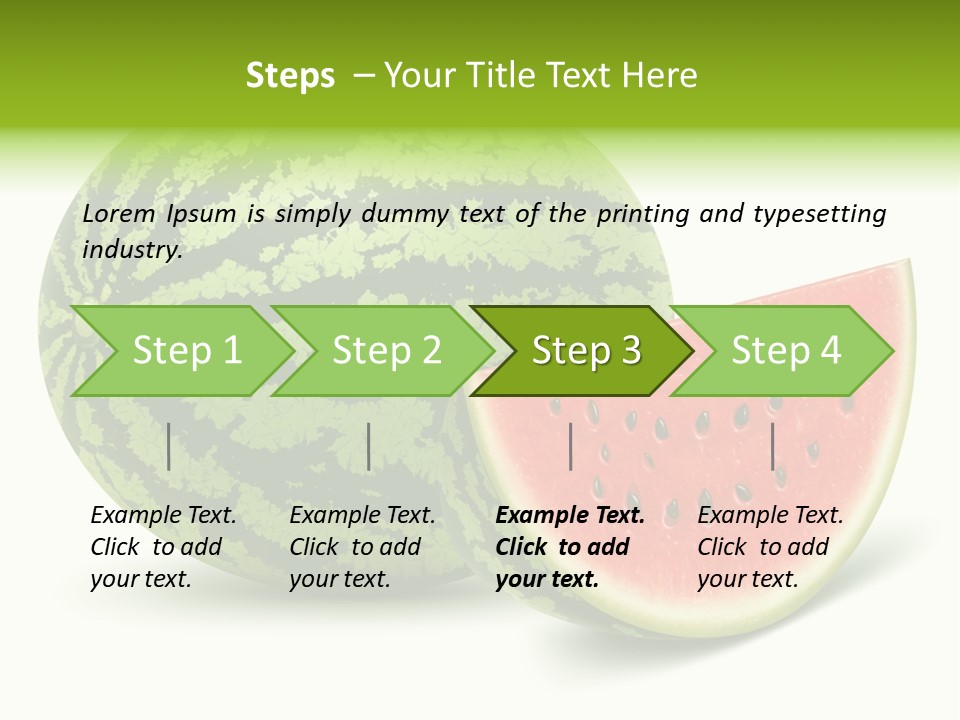 Steps – Your Title Text Here

Lorem Ipsum is simply dummy text of the printing and typesetting industry.

Step 1

Step 2

Step 3

Step 4

Example Text. Click to add your text.

Example Text. Click to add your text.

Example Text. Click to add your text.

Example Text. Click to add your text.